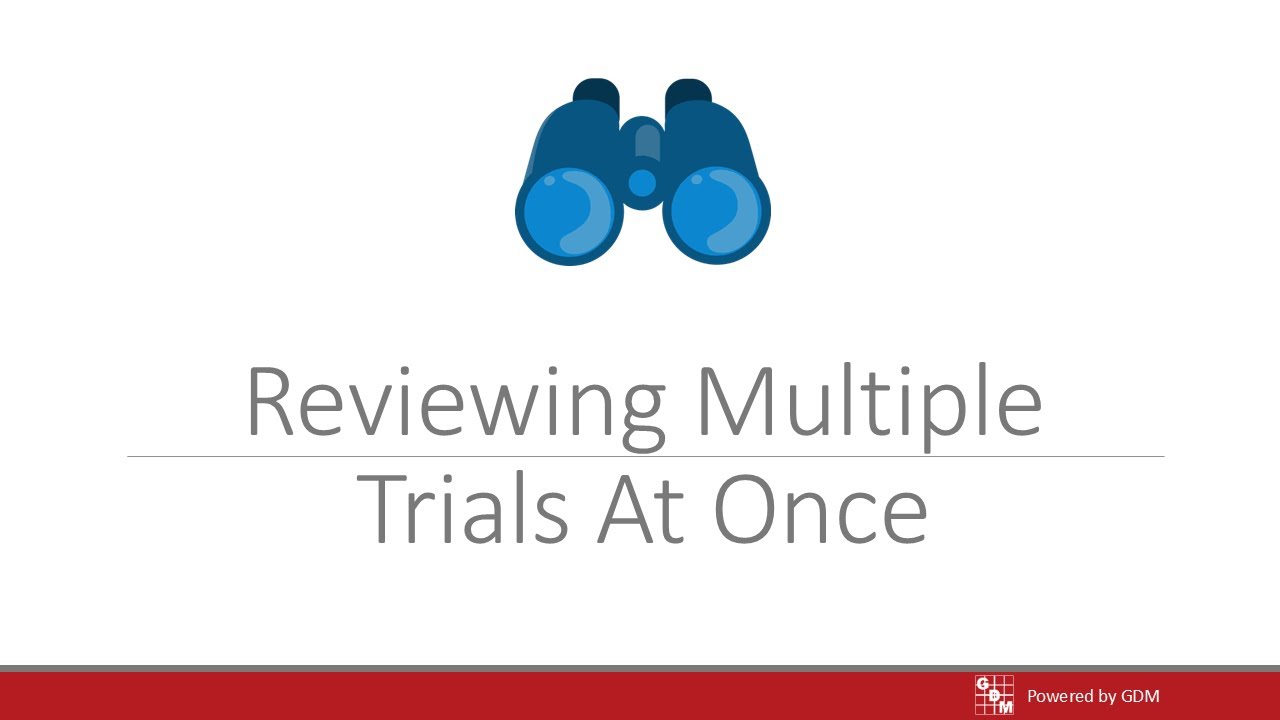 Reviewing Multiple
Trials At Once

GDM Powered by GDM